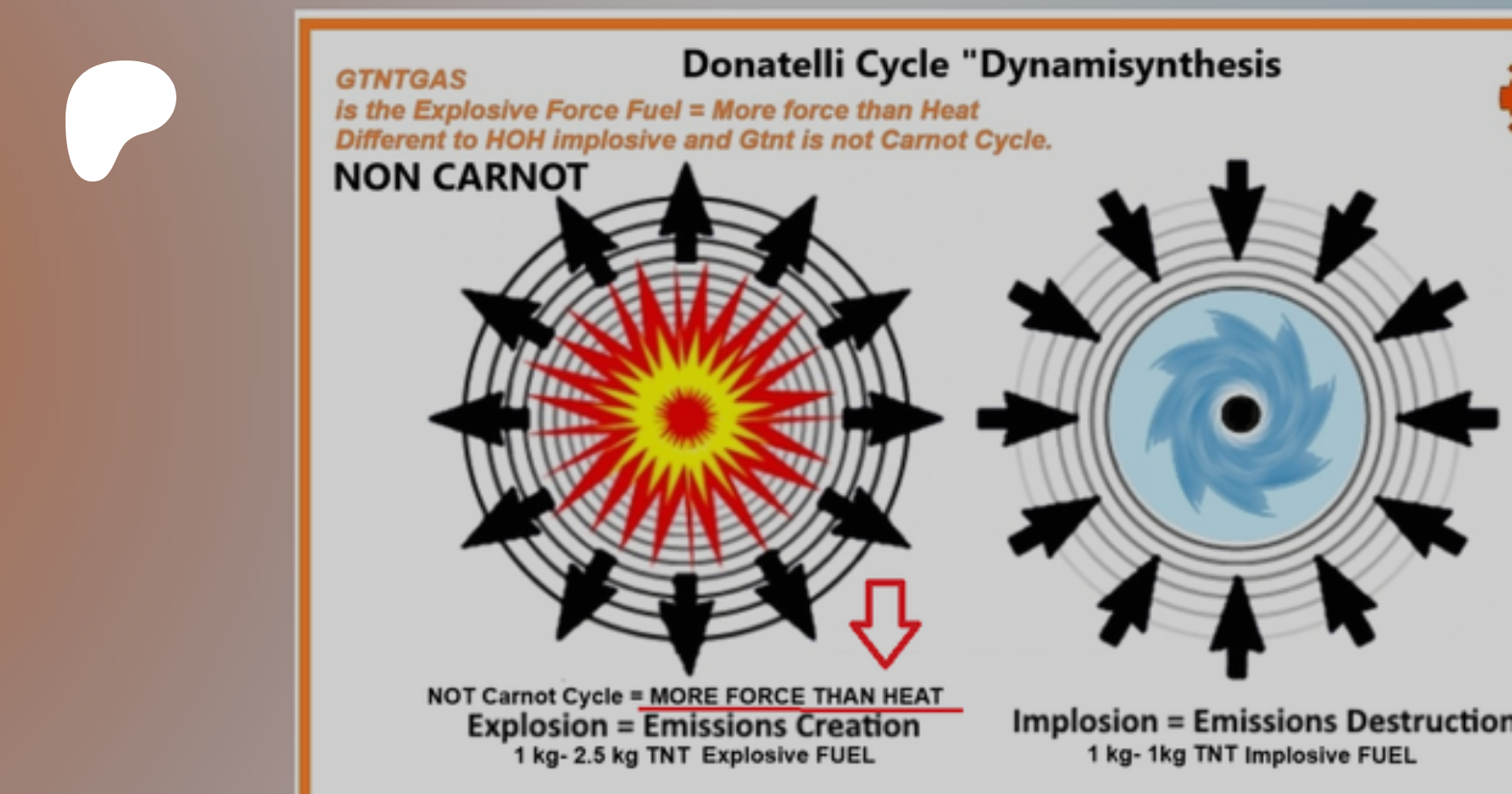 Donatelli Cycle "Dynamisynthesis

GTNTGAS
is the Explosive Force Fuel = More force than Heat
Different to HOH implosive and Gtnt is not Carnot Cycle.

NON CARNOT

NOT Carnot Cycle = MORE FORCE THAN HEAT
Explosion = Emissions Creation
1 kg- 2.5 kg TNT Explosive FUEL

Implosion = Emissions Destruction
1 kg- 1kg TNT Implosive FUEL